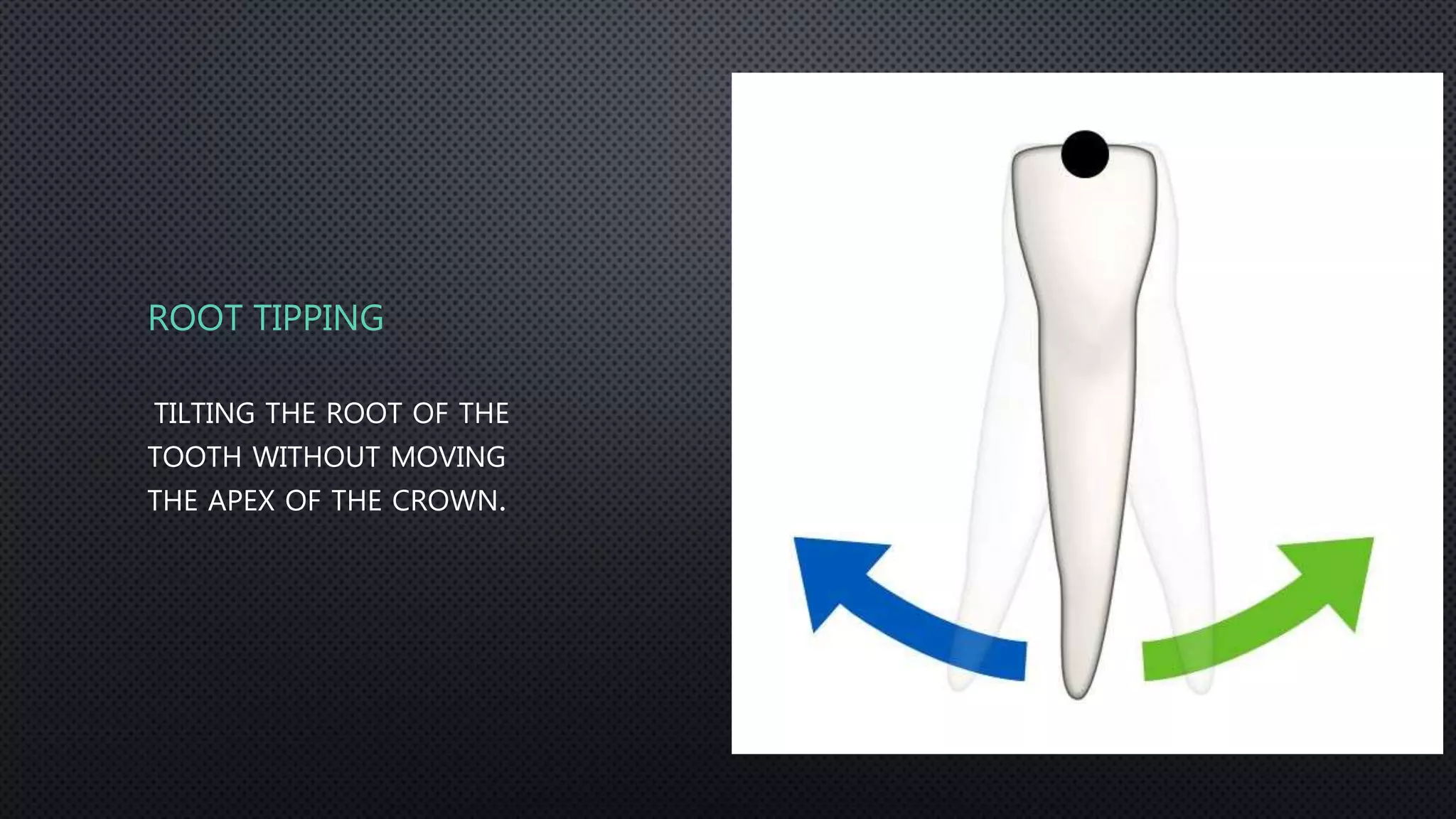 ROOT TIPPING

TILTING THE ROOT OF THE TOOTH WITHOUT MOVING THE APEX OF THE CROWN.